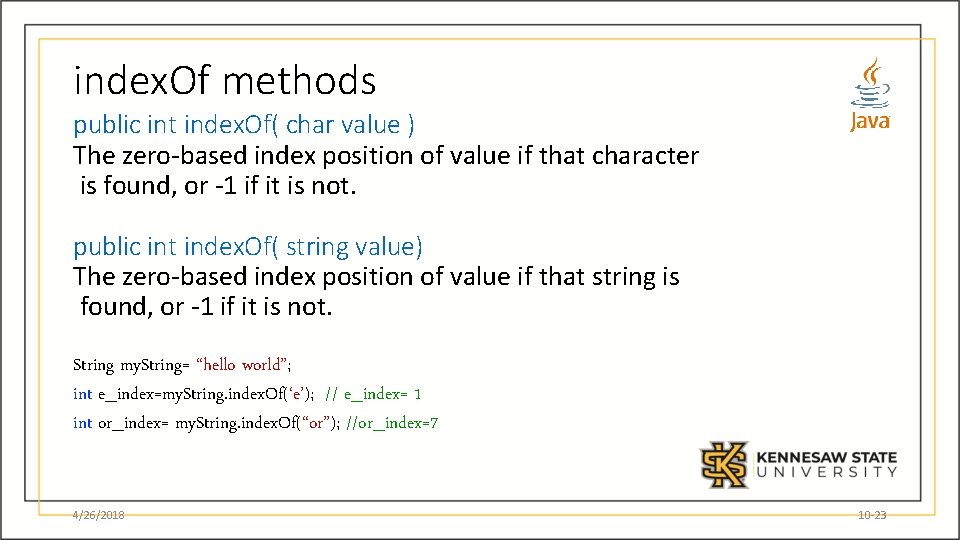 indexOf methods

Java

public int indexOf( char value )
The zero-based index position of value if that character is found, or -1 if it is not.

public int indexOf( string value)
The zero-based index position of value if that string is found, or -1 if it is not.

String myString= “hello world”;
int e_index=myString.indexOf(‘e’); // e_index= 1
int or_index= myString.indexOf(“or”); //or_index=7

KENNESAW STATE UNIVERSITY

4/26/2018

10-23